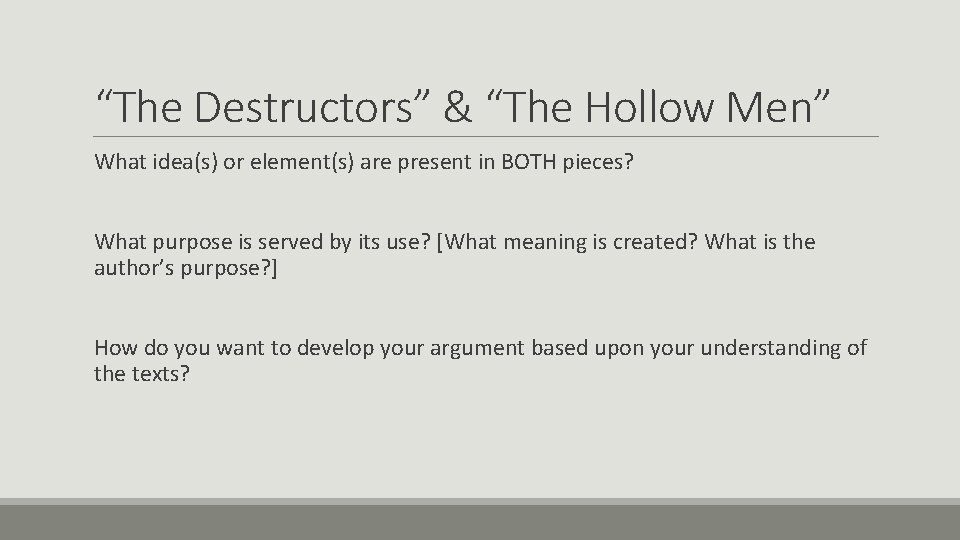 “The Destructors” & “The Hollow Men”

What idea(s) or element(s) are present in BOTH pieces?

What purpose is served by its use? [What meaning is created? What is the author’s purpose?]

How do you want to develop your argument based upon your understanding of the texts?